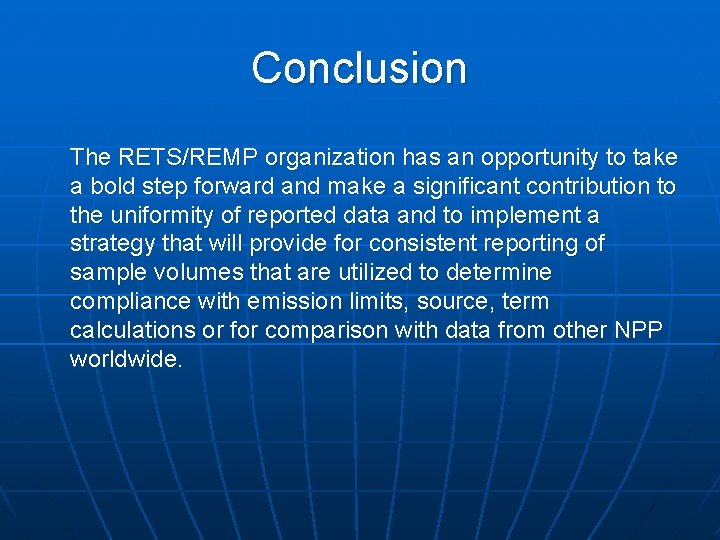 Conclusion

The RETS/REMP organization has an opportunity to take a bold step forward and make a significant contribution to the uniformity of reported data and to implement a strategy that will provide for consistent reporting of sample volumes that are utilized to determine compliance with emission limits, source, term calculations or for comparison with data from other NPP worldwide.